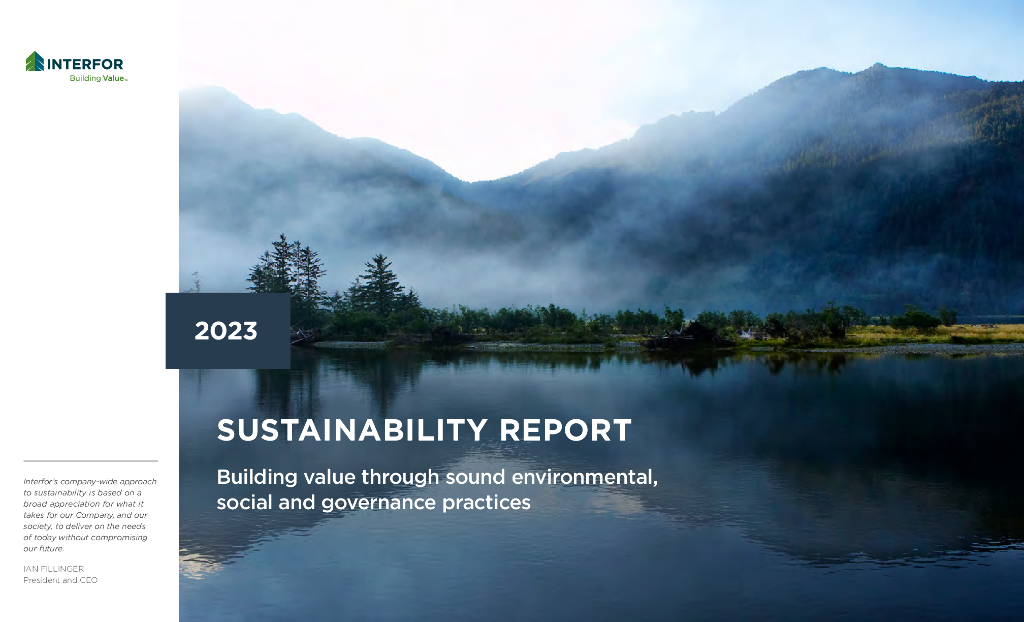 INTERFOR
Building Value™

2023

SUSTAINABILITY REPORT

Building value through sound environmental, social and governance practices

Interfor's company-wide approach to sustainability is based on a broad appreciation for what it takes for our Company, and our society, to deliver on the needs of today without compromising our future.

IAN FILLINGER
President and CEO